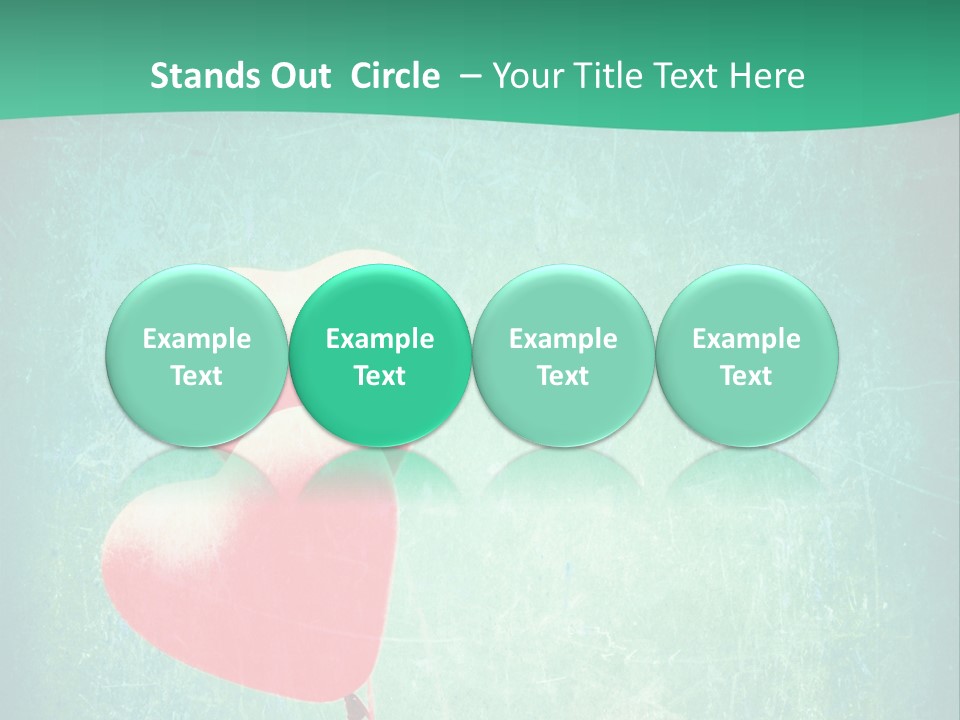 Stands Out Circle – Your Title Text Here

Example Text

Example Text

Example Text

Example Text